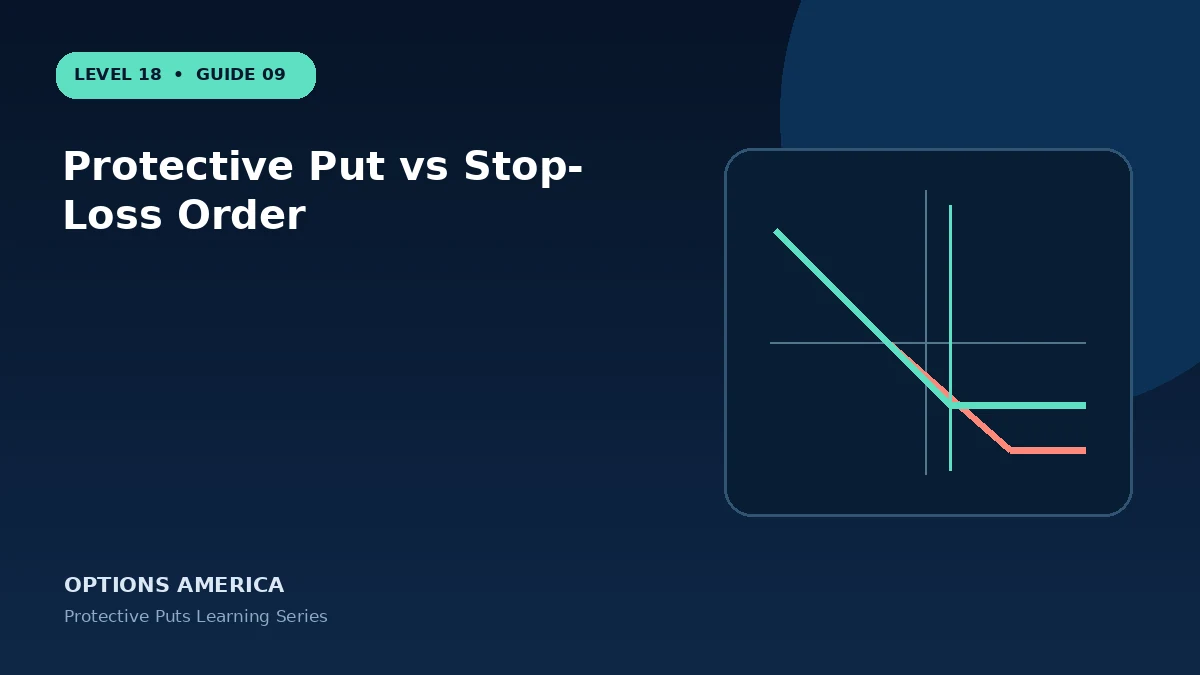 LEVEL 18 • GUIDE 09

Protective Put vs Stop-Loss Order

OPTIONS AMERICA

Protective Puts Learning Series